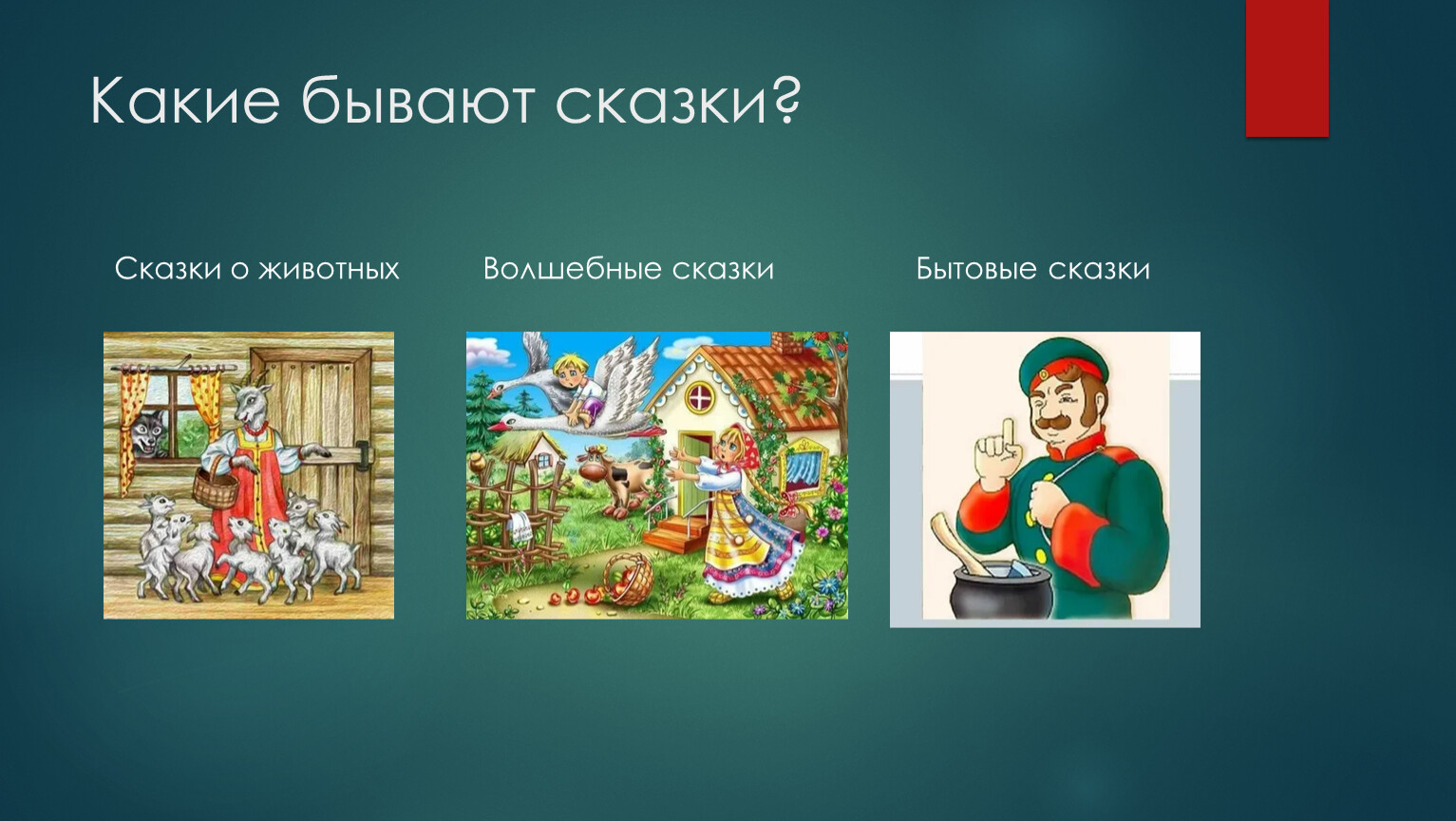 Какие бывают сказки?

Сказки о животных

Волшебные сказки

Бытовые сказки